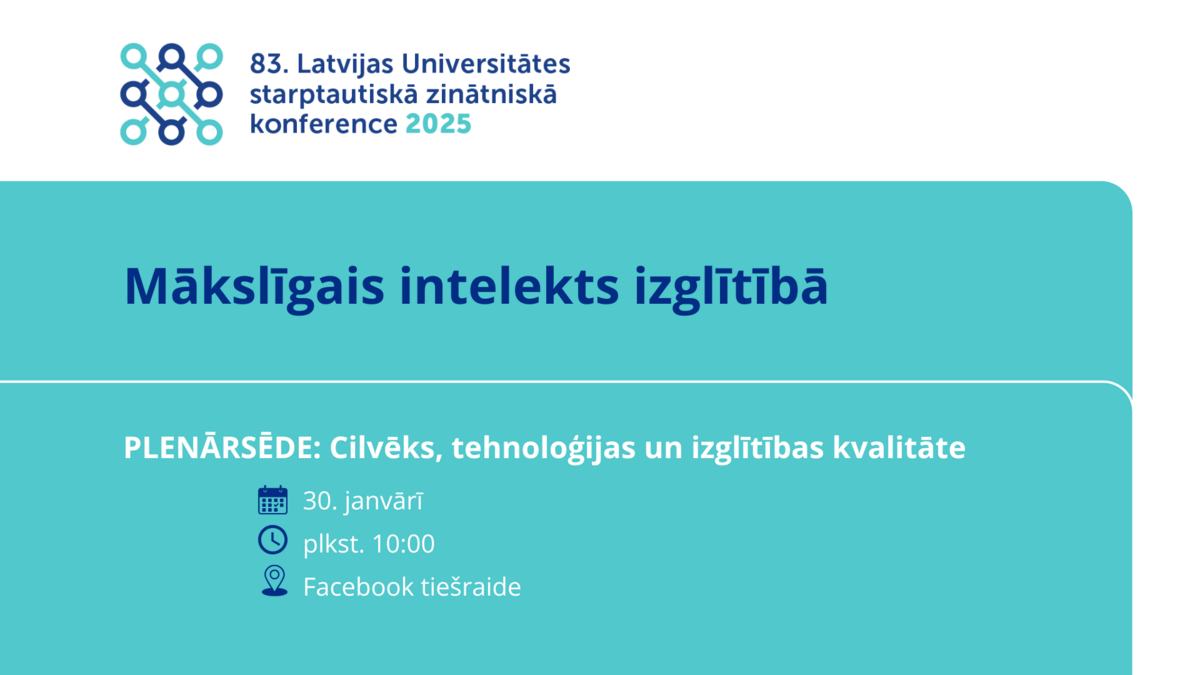 83. Latvijas Universitātes starptautiskā zinātniskā konference 2025

Mākslīgais intelekts izglītībā

PLENĀRSĒDE: Cilvēks, tehnoloģijas un izglītības kvalitāte

30. janvārī

plkst. 10:00

Facebook tiešraide